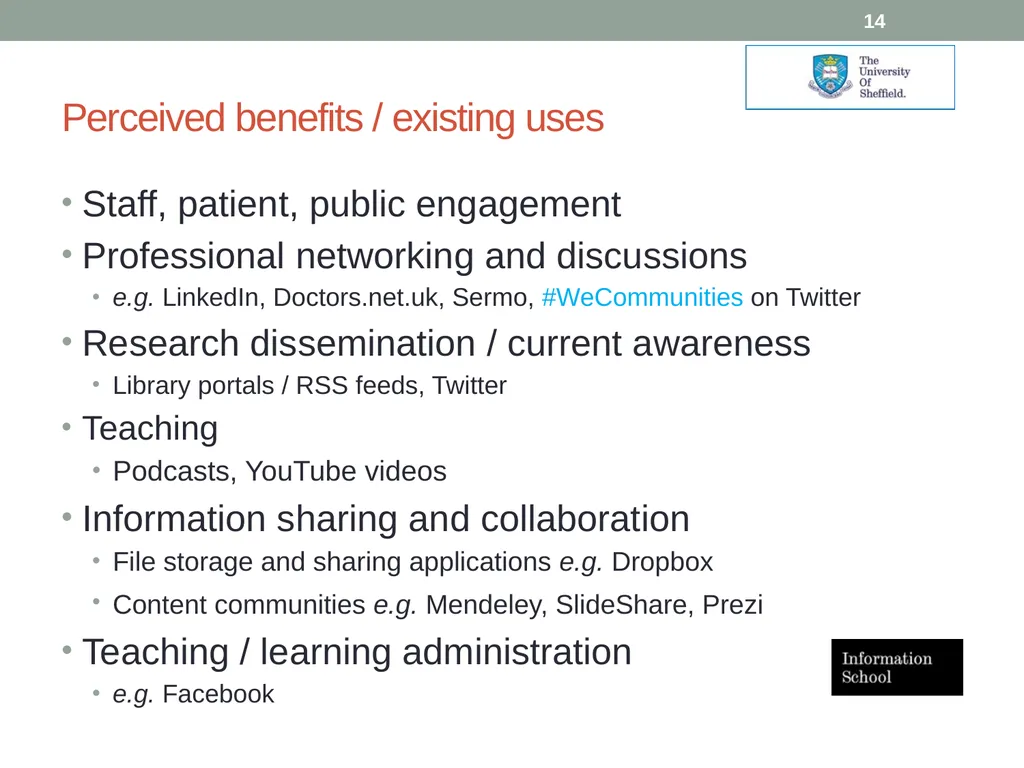 14

The University Of Sheffield.

Perceived benefits / existing uses

• Staff, patient, public engagement
• Professional networking and discussions
  • e.g. LinkedIn, Doctors.net.uk, Sermo, #WeCommunities on Twitter
• Research dissemination / current awareness
  • Library portals / RSS feeds, Twitter
• Teaching
  • Podcasts, YouTube videos
• Information sharing and collaboration
  • File storage and sharing applications e.g. Dropbox
  • Content communities e.g. Mendeley, SlideShare, Prezi
• Teaching / learning administration
  • e.g. Facebook

Information School